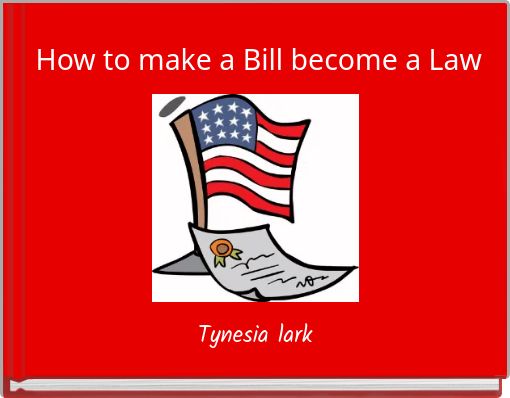 How to make a Bill become a Law

Tynesia lark